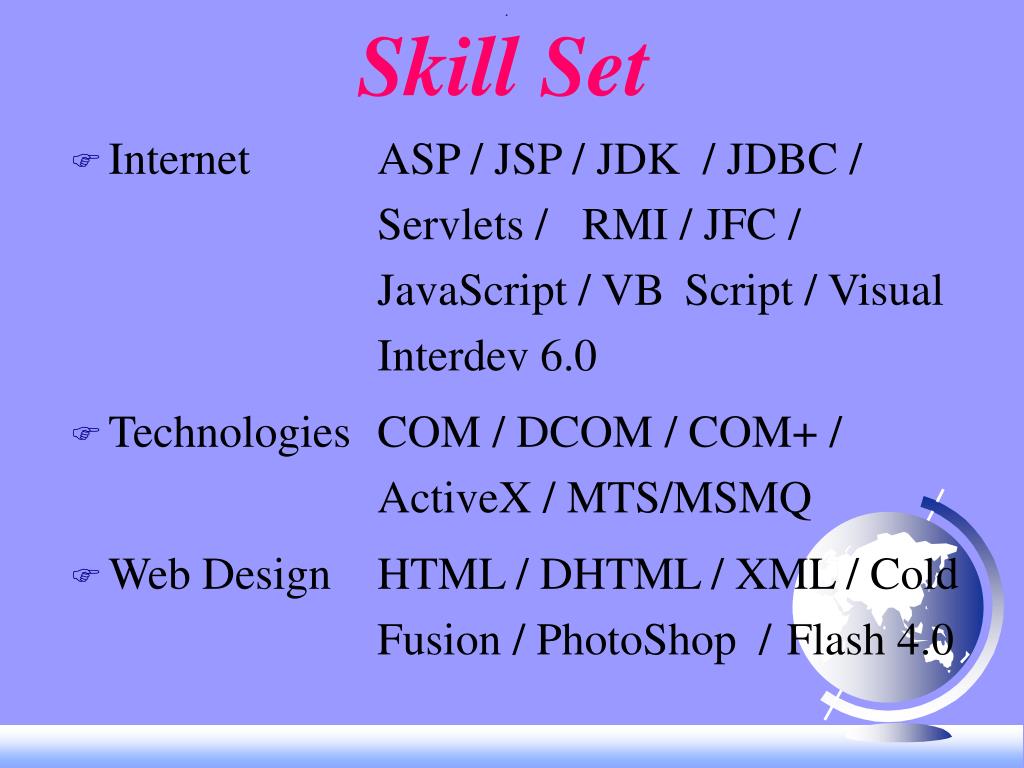 Skill Set

Internet ASP / JSP / JDK / JDBC / Servlets / RMI / JFC / JavaScript / VB Script / Visual Interdev 6.0

Technologies COM / DCOM / COM+ / ActiveX / MTS/MSMQ

Web Design HTML / DHTML / XML / Cold Fusion / PhotoShop / Flash 4.0